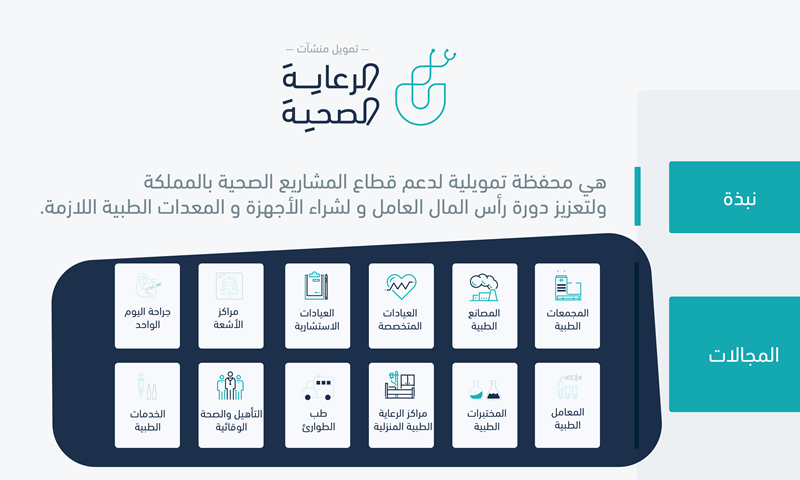 — تمويل منشآت —
الرعاية الصحية

نبذة

هي محفظة تمويلية لدعم قطاع المشاريع الصحية بالمملكة ولتعزيز دورة رأس المال العامل و لشراء الأجهزة و المعدات الطبية اللازمة.

المجالات

المجمعات الطبية

المصانع الطبية

العيادات المتخصصة

العيادات الاستشارية

مراكز الأشعة

جراحة اليوم الواحد

المعامل الطبية

المختبرات الطبية

مراكز الرعاية الطبية المنزلية

طب الطوارئ

التأهيل والصحة الوقائية

الخدمات الطبية